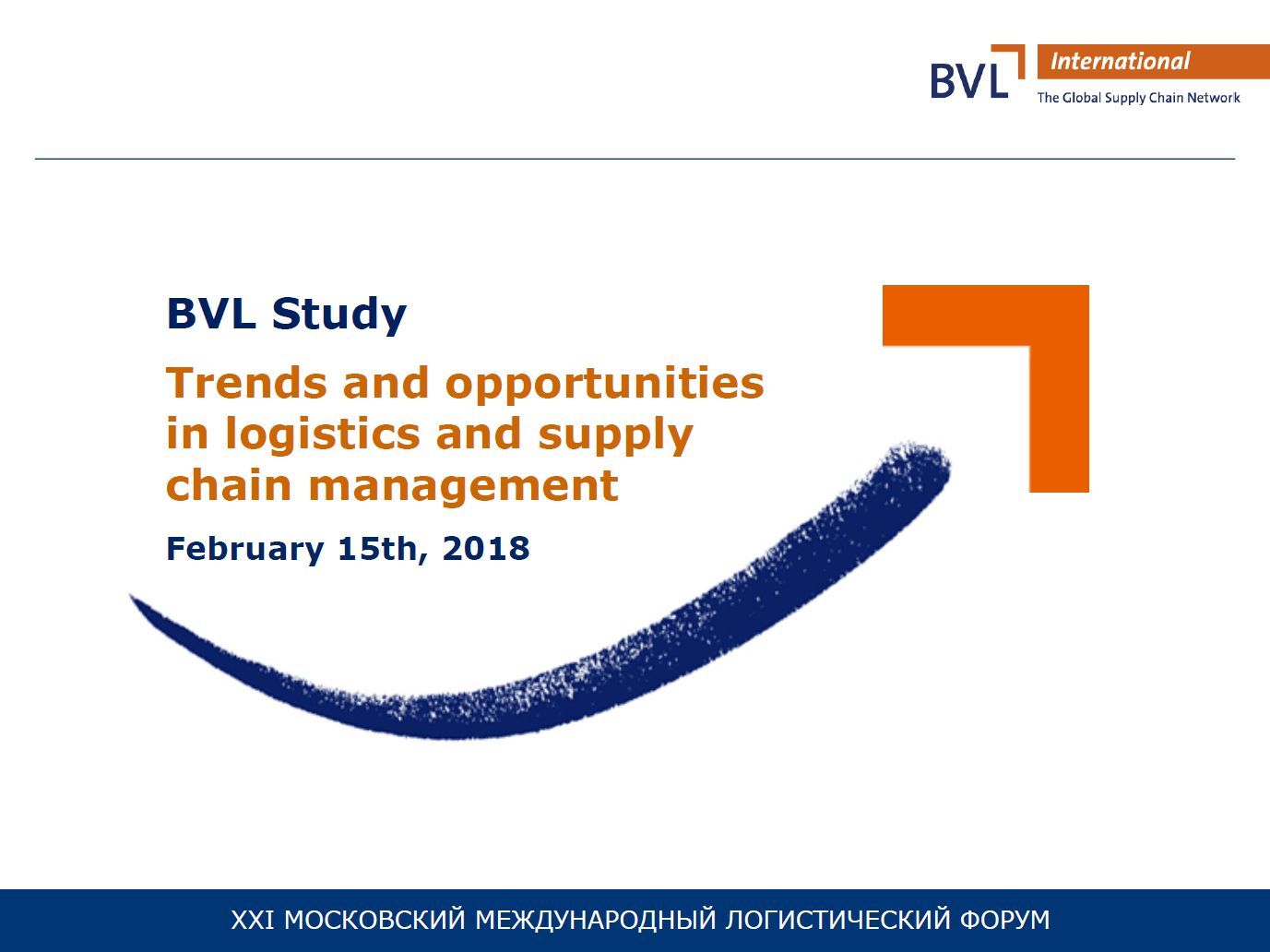 BVL International
The Global Supply Chain Network

BVL Study

Trends and opportunities in logistics and supply chain management

February 15th, 2018

XXI МОСКОВСКИЙ МЕЖДУНАРОДНЫЙ ЛОГИСТИЧЕСКИЙ ФОРУМ